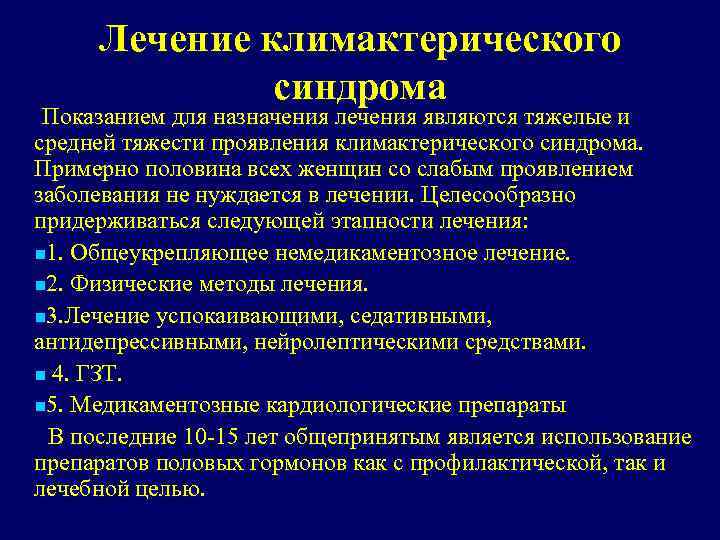 Лечение климактерического синдрома

Показанием для назначения лечения являются тяжелые и средней тяжести проявления климактерического синдрома. Примерно половина всех женщин со слабым проявлением заболевания не нуждается в лечении. Целесообразно придерживаться следующей этапности лечения:

1. Общеукрепляющее немедикаментозное лечение.

2. Физические методы лечения.

3.Лечение успокаивающими, седативными, антидепрессивными, нейролептическими средствами.

4. ГЗТ.

5. Медикаментозные кардиологические препараты

В последние 10-15 лет общепринятым является использование препаратов половых гормонов как с профилактической, так и лечебной целью.